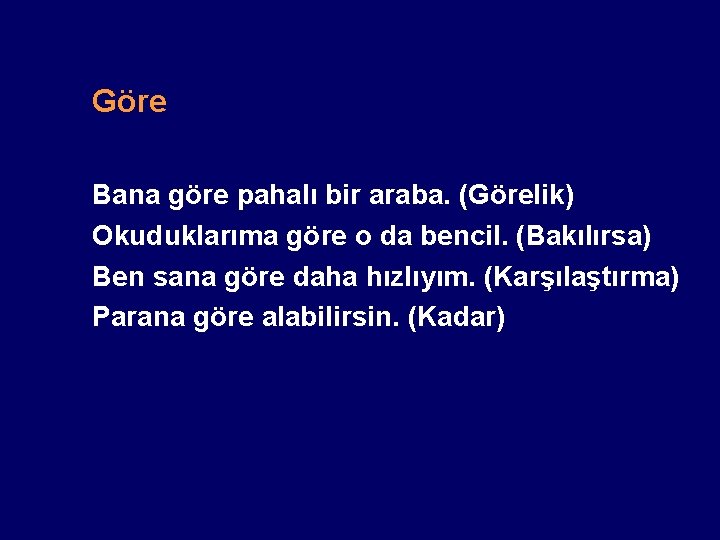 Göre

Bana göre pahalı bir araba. (Görelik)
Okuduklarıma göre o da bencil. (Bakılırsa)
Ben sana göre daha hızlıyım. (Karşılaştırma)
Parana göre alabilirsin. (Kadar)